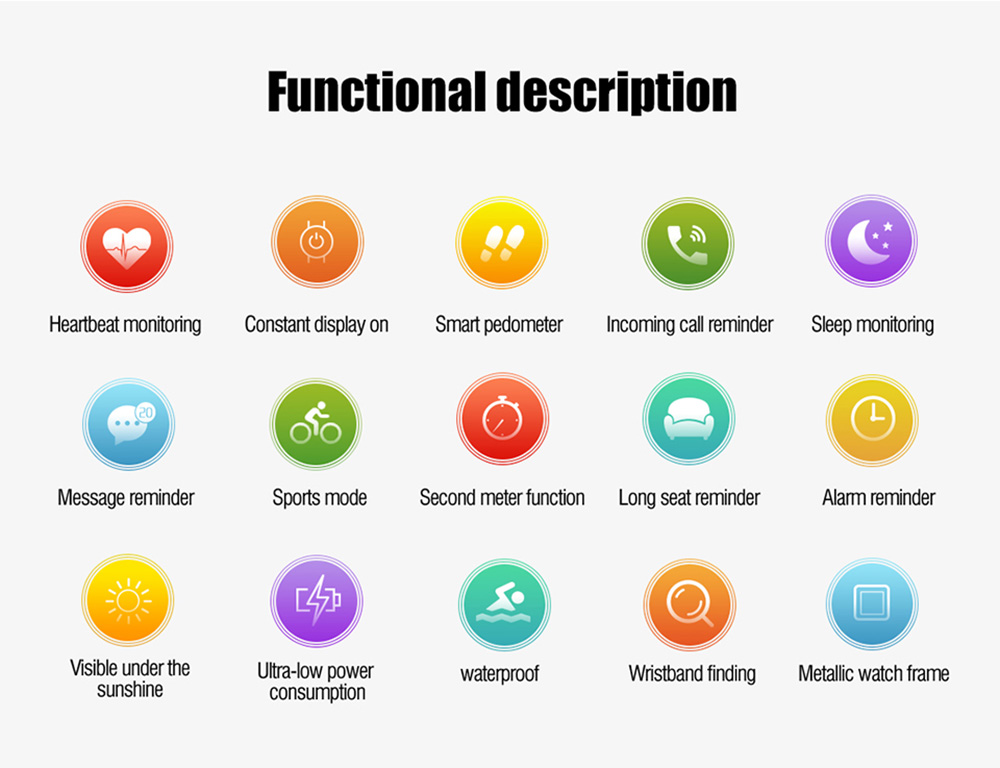 Functional description

Heartbeat monitoring

Constant display on

Smart pedometer

Incoming call reminder

Sleep monitoring

20

Message reminder

Sports mode

Second meter function

Long seat reminder

Alarm reminder

Visible under the sunshine

Ultra-low power consumption

waterproof

Wristband finding

Metallic watch frame